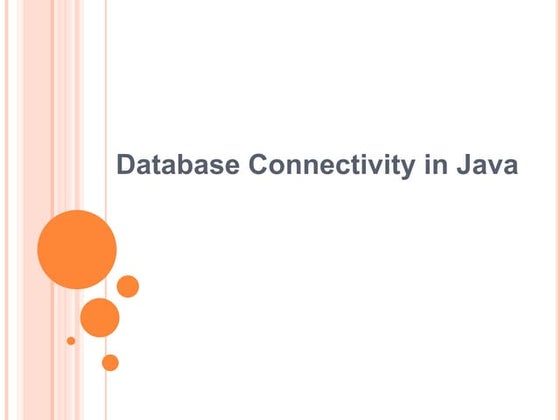 Database Connectivity in Java